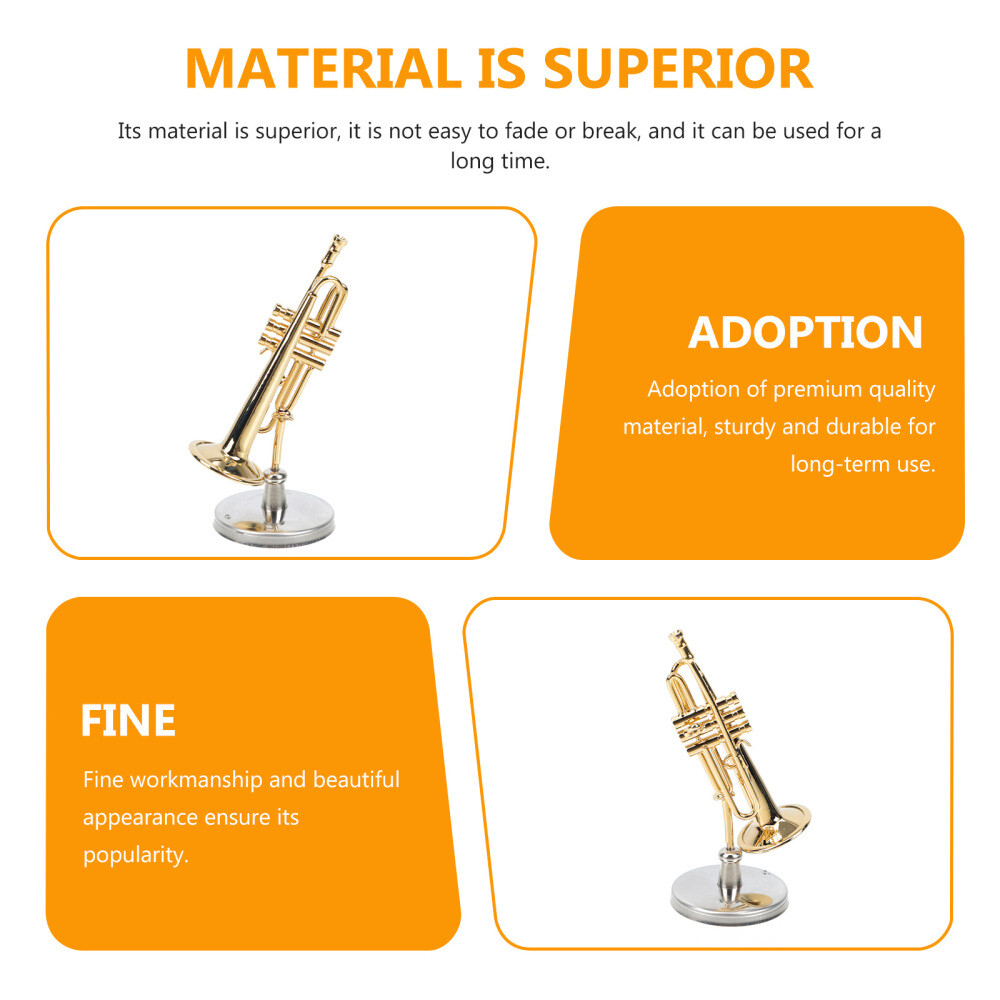 MATERIAL IS SUPERIOR

Its material is superior, it is not easy to fade or break, and it can be used for a long time.

ADOPTION

Adoption of premium quality material, sturdy and durable for long-term use.

FINE

Fine workmanship and beautiful appearance ensure its popularity.